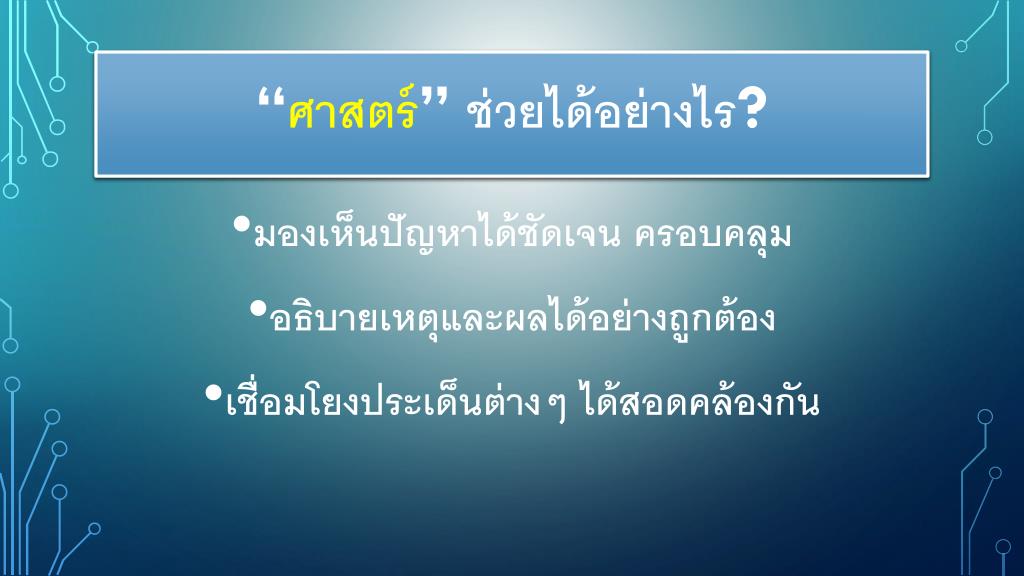 “ศาสตร์” ช่วยได้อย่างไร?

•มองเห็นปัญหาได้ชัดเจน ครอบคลุม

•อธิบายเหตุและผลได้อย่างถูกต้อง

•เชื่อมโยงประเด็นต่างๆ ได้สอดคล้องกัน